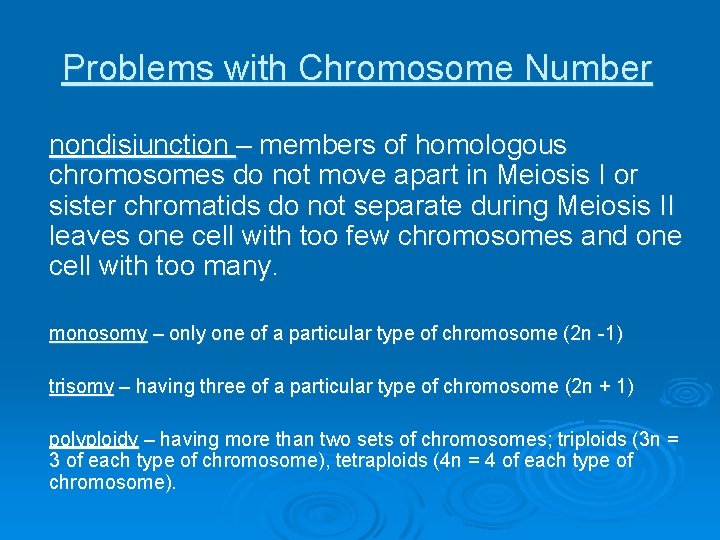 Problems with Chromosome Number

nondisjunction – members of homologous chromosomes do not move apart in Meiosis I or sister chromatids do not separate during Meiosis II leaves one cell with too few chromosomes and one cell with too many.

monosomy – only one of a particular type of chromosome (2n -1)

trisomy – having three of a particular type of chromosome (2n + 1)

polyploidy – having more than two sets of chromosomes; triploids (3n = 3 of each type of chromosome), tetraploids (4n = 4 of each type of chromosome).